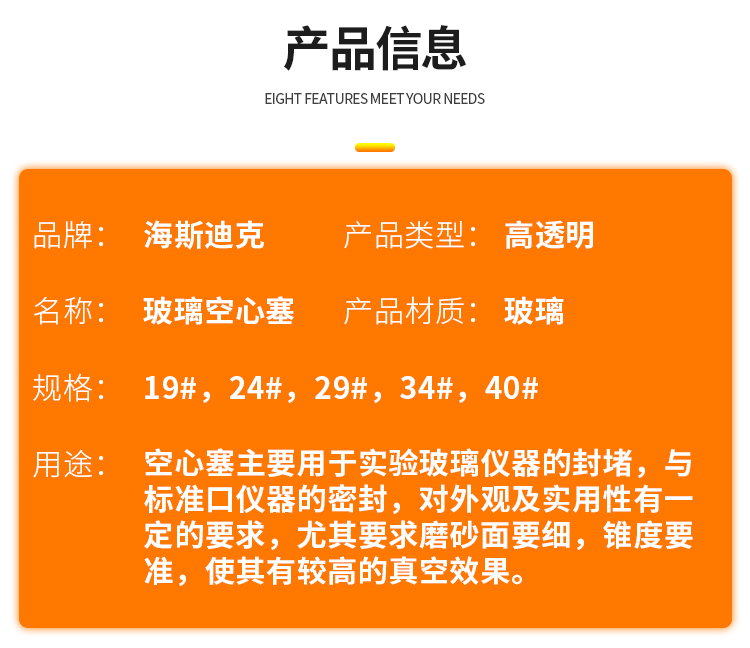 产品信息

EIGHT FEATURES MEET YOUR NEEDS

品牌： 海斯迪克 产品类型： 高透明

名称： 玻璃空心塞 产品材质： 玻璃

规格： 19#，24#，29#，34#，40#

用途： 空心塞主要用于实验玻璃仪器的封堵，与标准口仪器的密封，对外观及实用性有一定的要求，尤其要求磨砂面要细，锥度要准，使其有较高的真空效果。